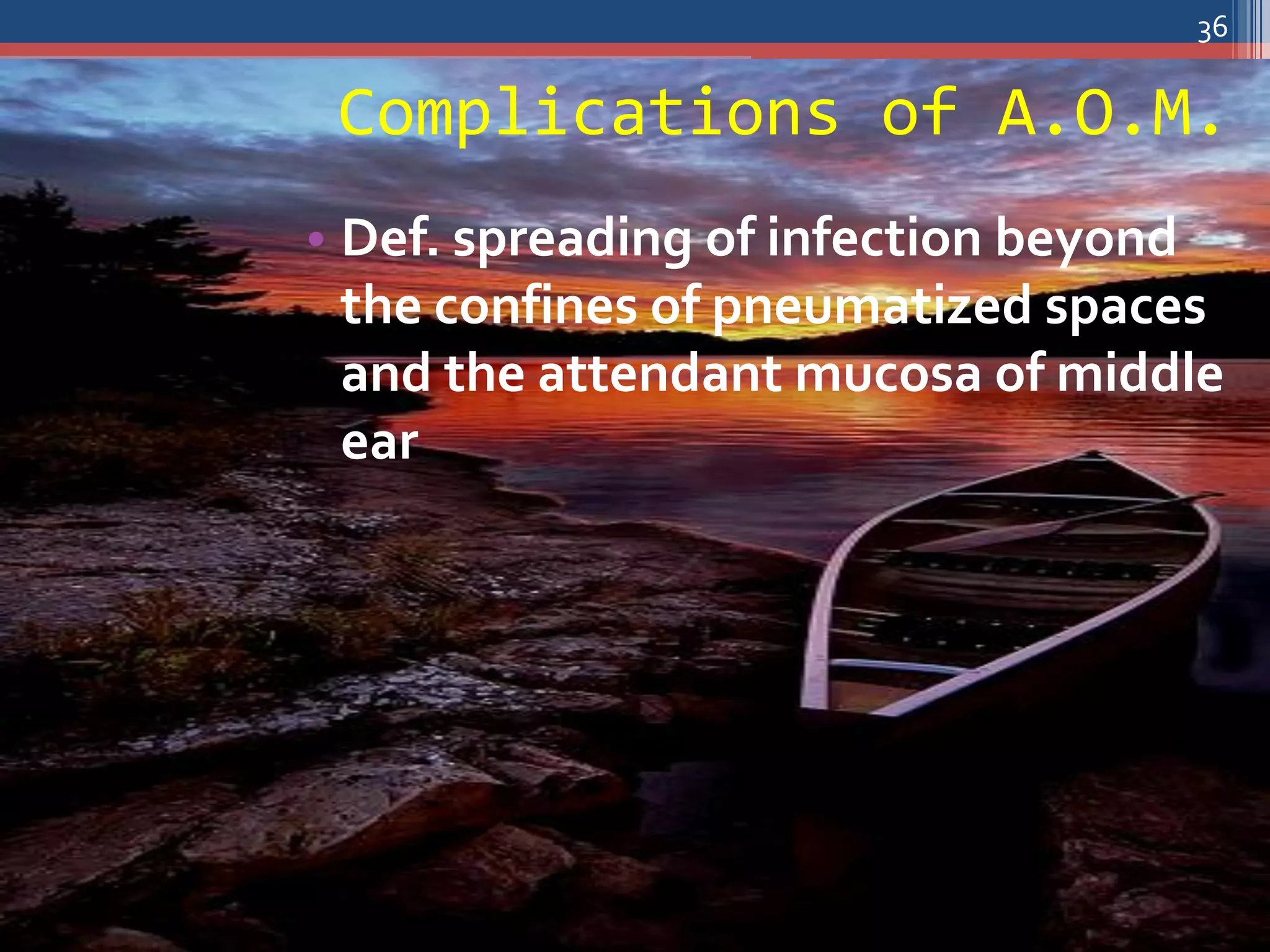 36

Complications of A.O.M.

• Def. spreading of infection beyond the confines of pneumatized spaces and the attendant mucosa of middle ear